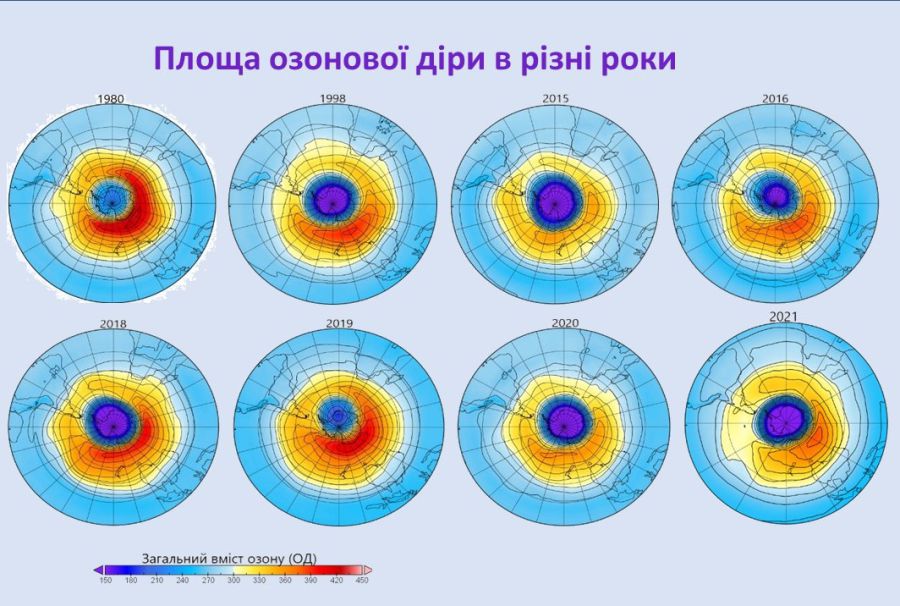 Площа озонової діри в різні роки

1980

1998

2015

2016

2018

2019

2020

2021

Загальний вміст озону (ОД)

150 180 210 240 270 300 330 360 390 420 450